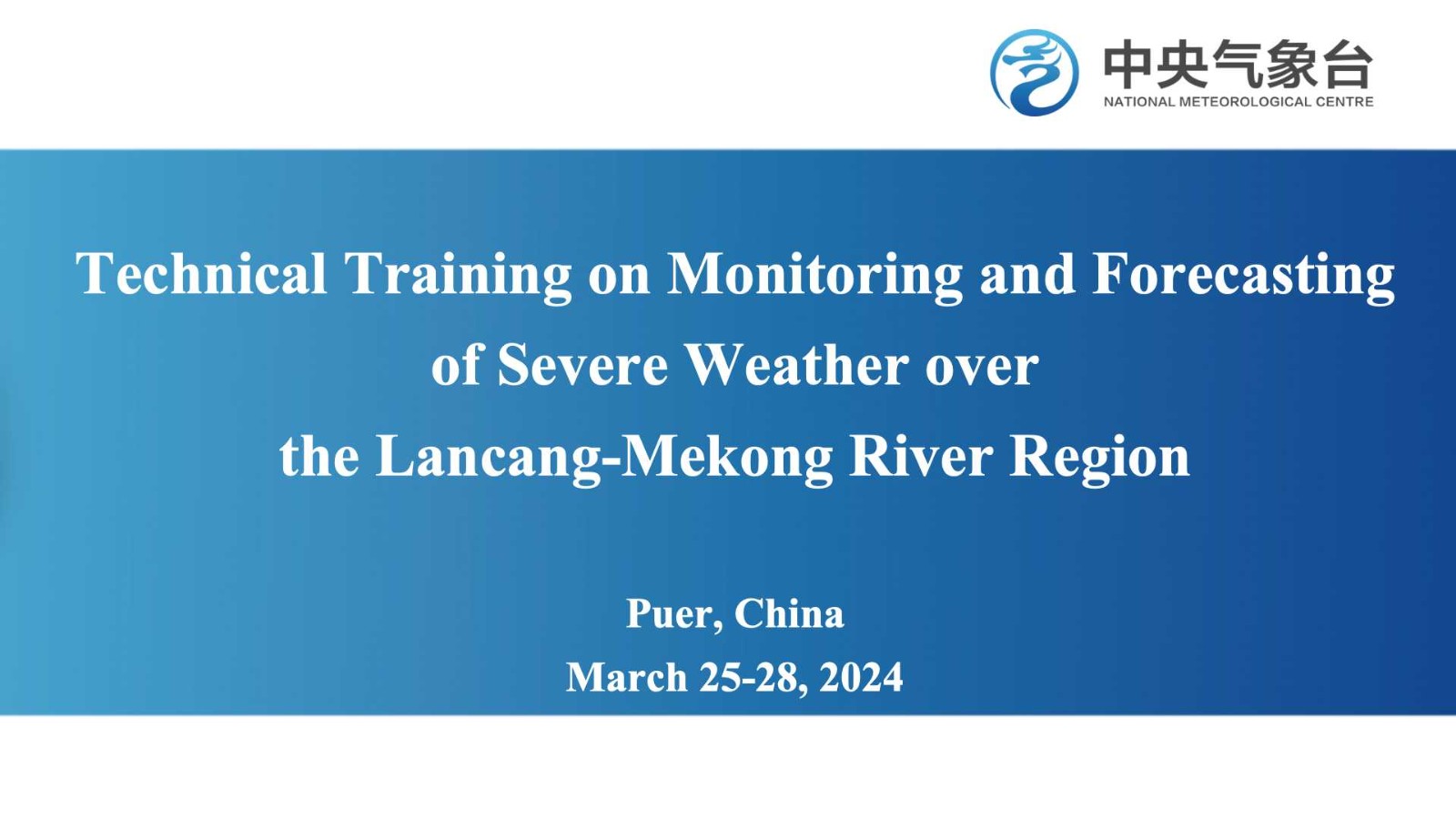 中央气象台
NATIONAL METEOROLOGICAL CENTRE

Technical Training on Monitoring and Forecasting of Severe Weather over the Lancang-Mekong River Region

Puer, China
March 25-28, 2024